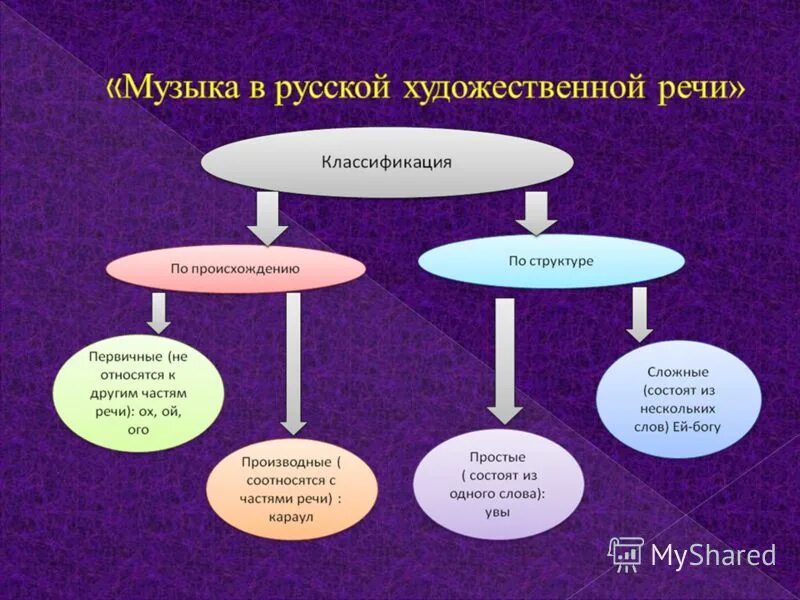 «Музыка в русской художественной речи»

Классификация

По происхождению

По структуре

Первичные (не относятся к другим частям речи): ох, ой, ого

Производные ( соотносятся с частями речи) : караул

Простые ( состоят из одного слова): увы

Сложные (состоят из нескольких слов) Ей-богу

MyShared